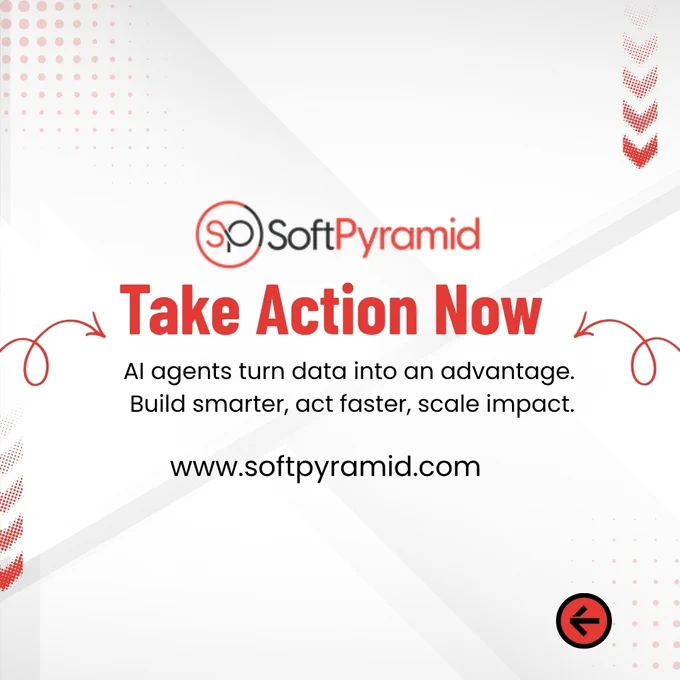 SP SoftPyramid

Take Action Now

AI agents turn data into an advantage. Build smarter, act faster, scale impact.

www.softpyramid.com